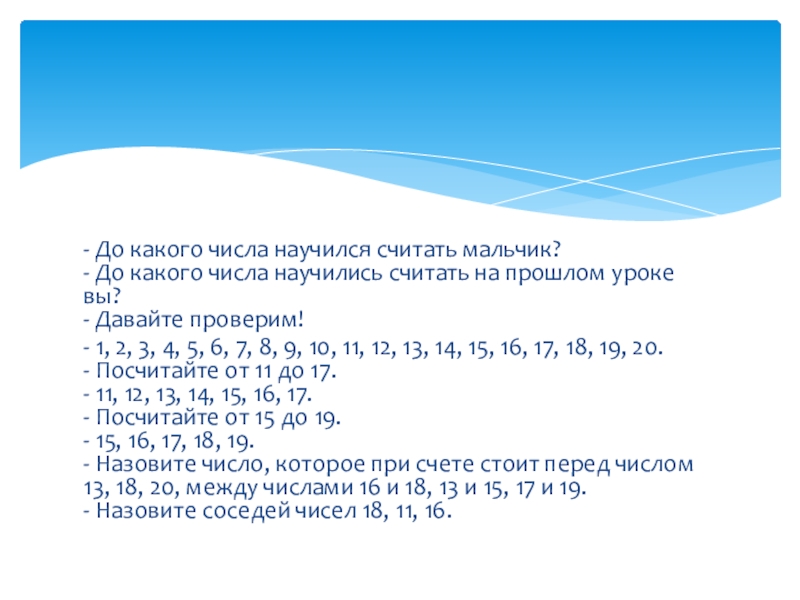 - До какого числа научился считать мальчик?
- До какого числа научились считать на прошлом уроке вы?
- Давайте проверим!
- 1, 2, 3, 4, 5, 6, 7, 8, 9, 10, 11, 12, 13, 14, 15, 16, 17, 18, 19, 20.
- Посчитайте от 11 до 17.
- 11, 12, 13, 14, 15, 16, 17.
- Посчитайте от 15 до 19.
- 15, 16, 17, 18, 19.
- Назовите число, которое при счете стоит перед числом 13, 18, 20, между числами 16 и 18, 13 и 15, 17 и 19.
- Назовите соседей чисел 18, 11, 16.